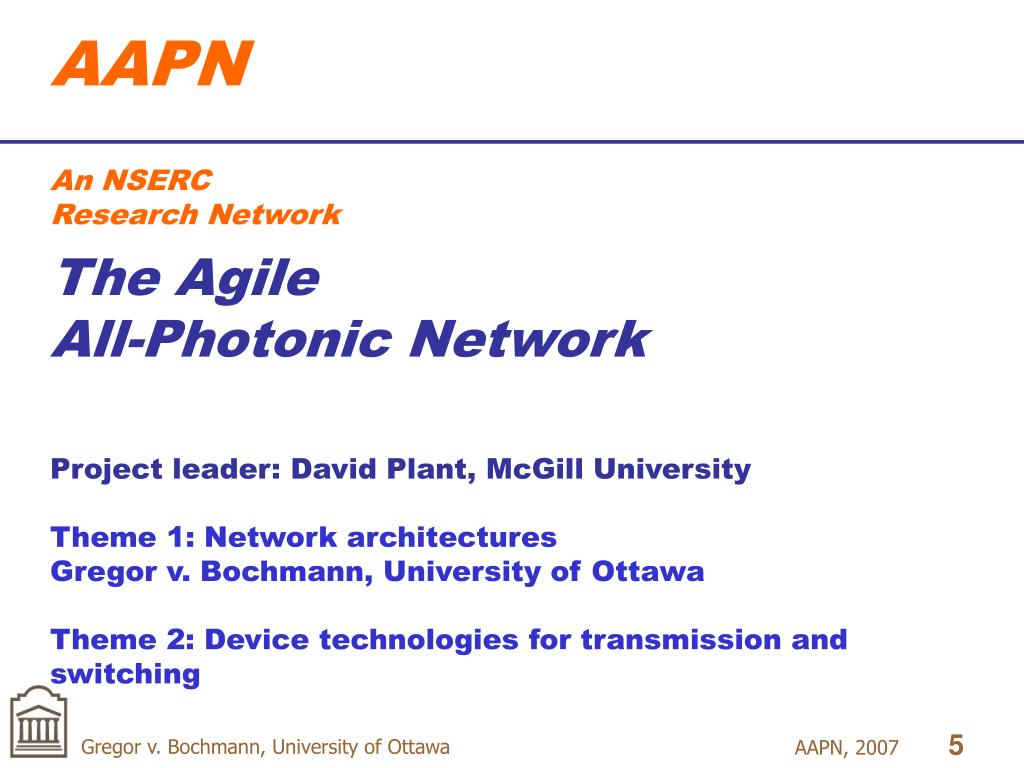 AAPN

An NSERC
Research Network

The Agile
All-Photonic Network

Project leader: David Plant, McGill University

Theme 1: Network architectures
Gregor v. Bochmann, University of Ottawa

Theme 2: Device technologies for transmission and switching

Gregor v. Bochmann, University of Ottawa

AAPN, 2007

5